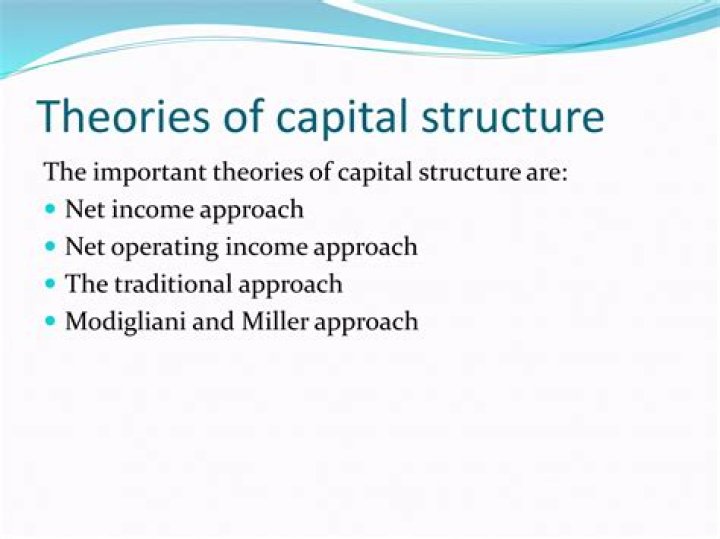 Theories of capital structure

The important theories of capital structure are:

- Net income approach
- Net operating income approach
- The traditional approach
- Modigliani and Miller approach